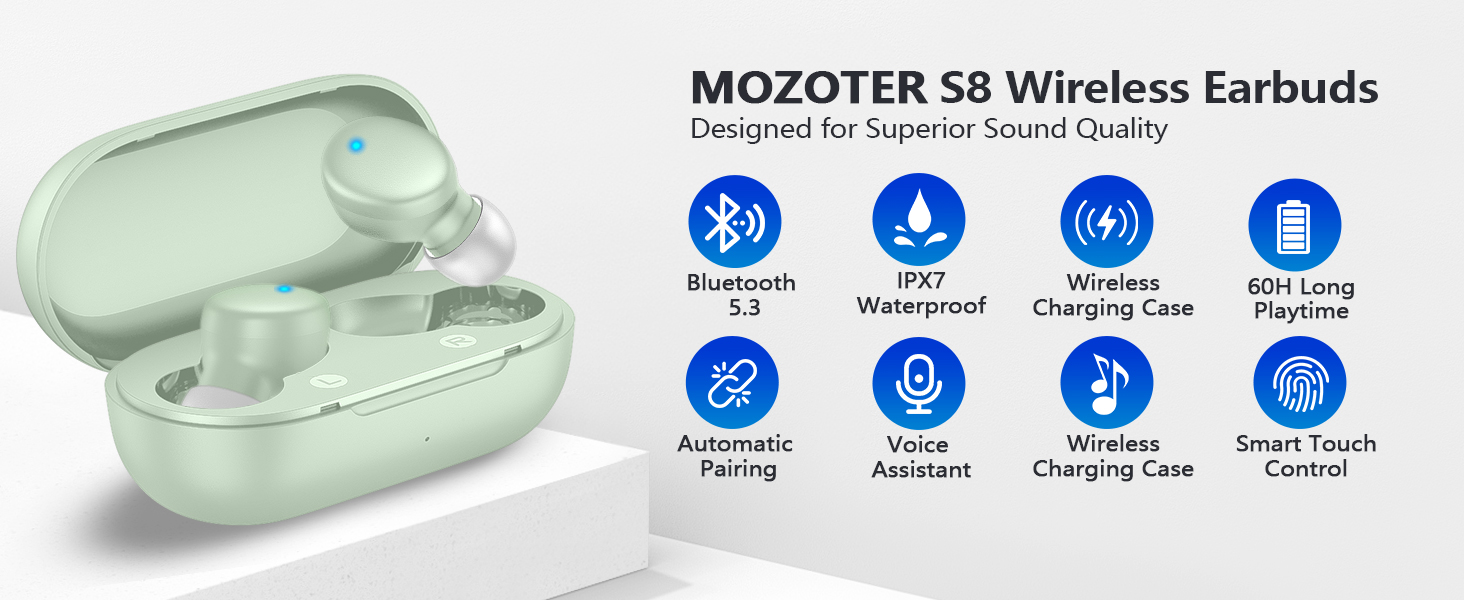 MOZOTER S8 Wireless Earbuds
Designed for Superior Sound Quality

Bluetooth 5.3

IPX7 Waterproof

Wireless Charging Case

60H Long Playtime

Automatic Pairing

Voice Assistant

Wireless Charging Case

Smart Touch Control

R

L